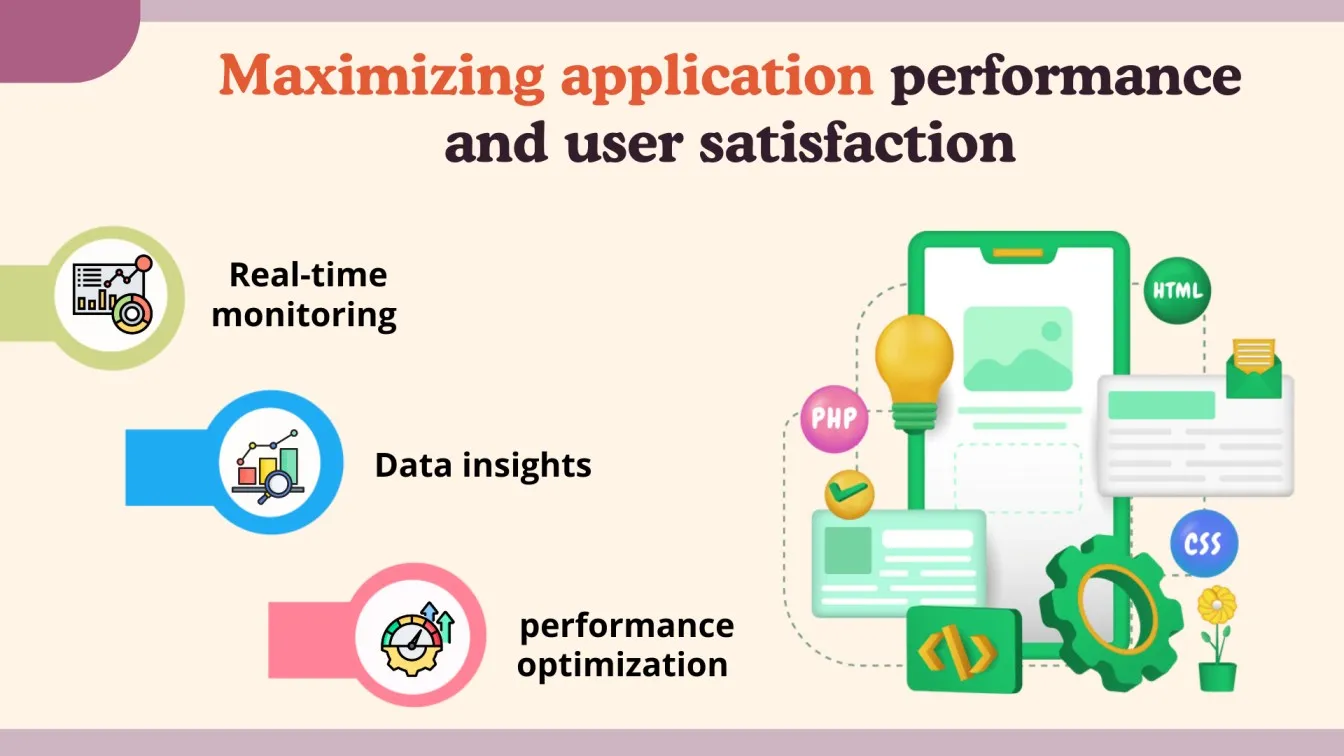 Maximizing application performance and user satisfaction

Real-time monitoring

Data insights

performance optimization

HTML

PHP

CSS